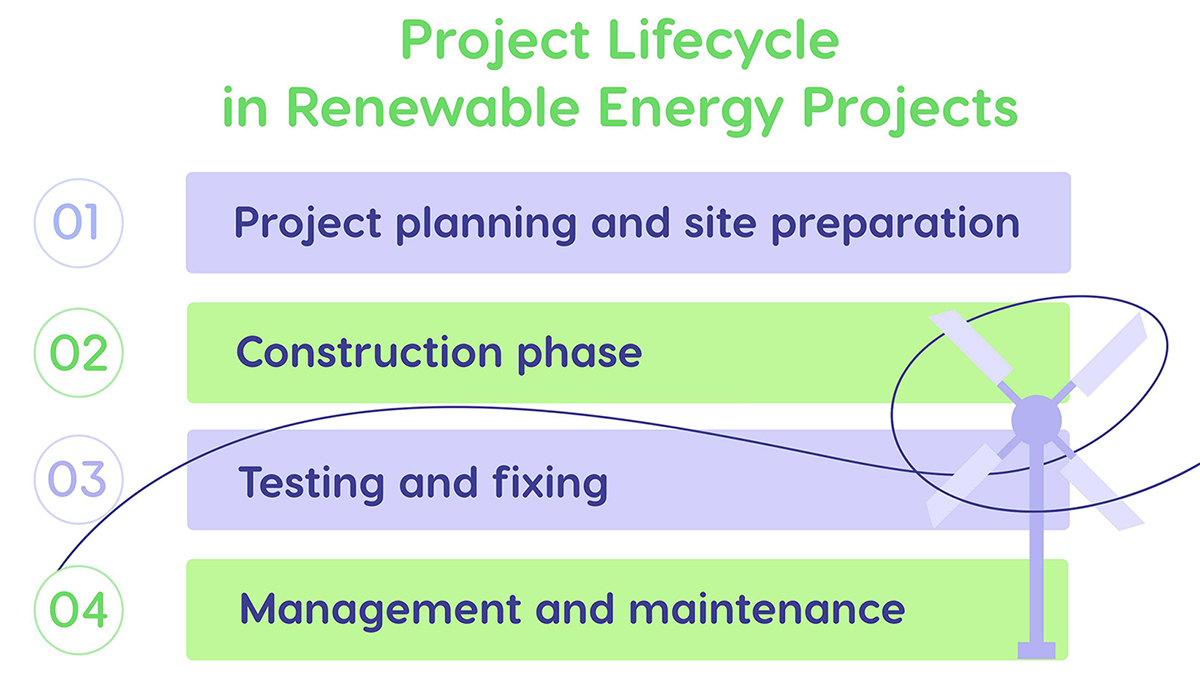 Project Lifecycle in Renewable Energy Projects

01 Project planning and site preparation

02 Construction phase

03 Testing and fixing

04 Management and maintenance